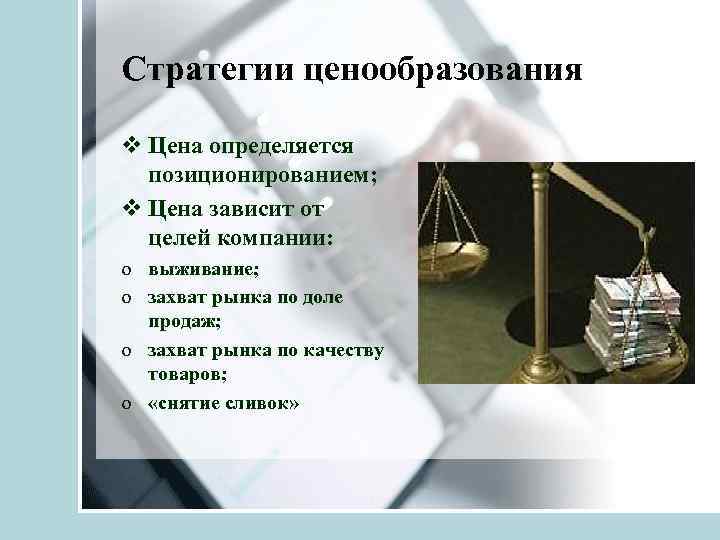 Стратегии ценообразования

❖ Цена определяется позиционированием;

❖ Цена зависит от целей компании:

o выживание;

o захват рынка по доле продаж;

o захват рынка по качеству товаров;

o «снятие сливок»